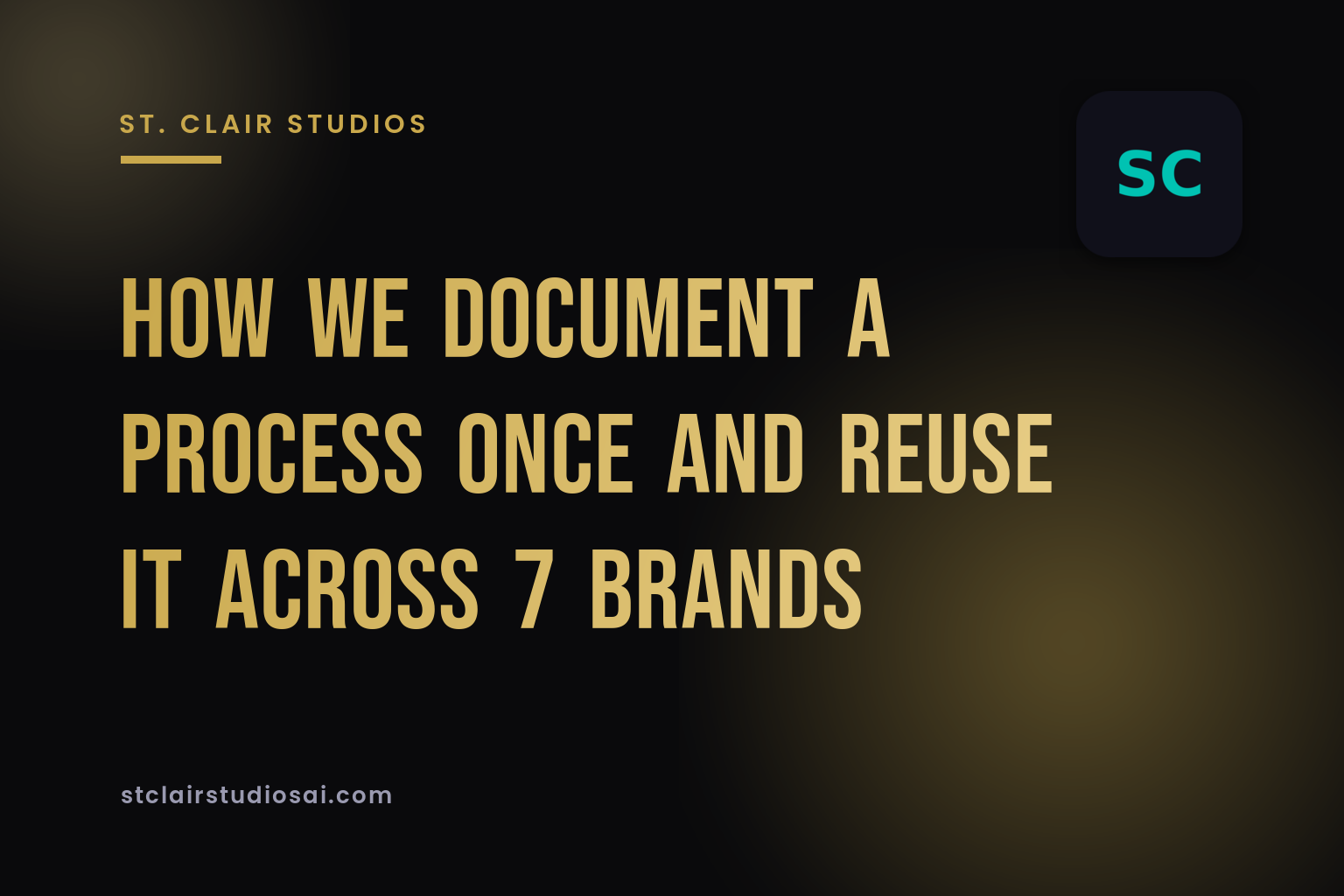 ST. CLAIR STUDIOS

SC

HOW WE DOCUMENT A PROCESS ONCE AND REUSE IT ACROSS 7 BRANDS

stclairstudiosai.com